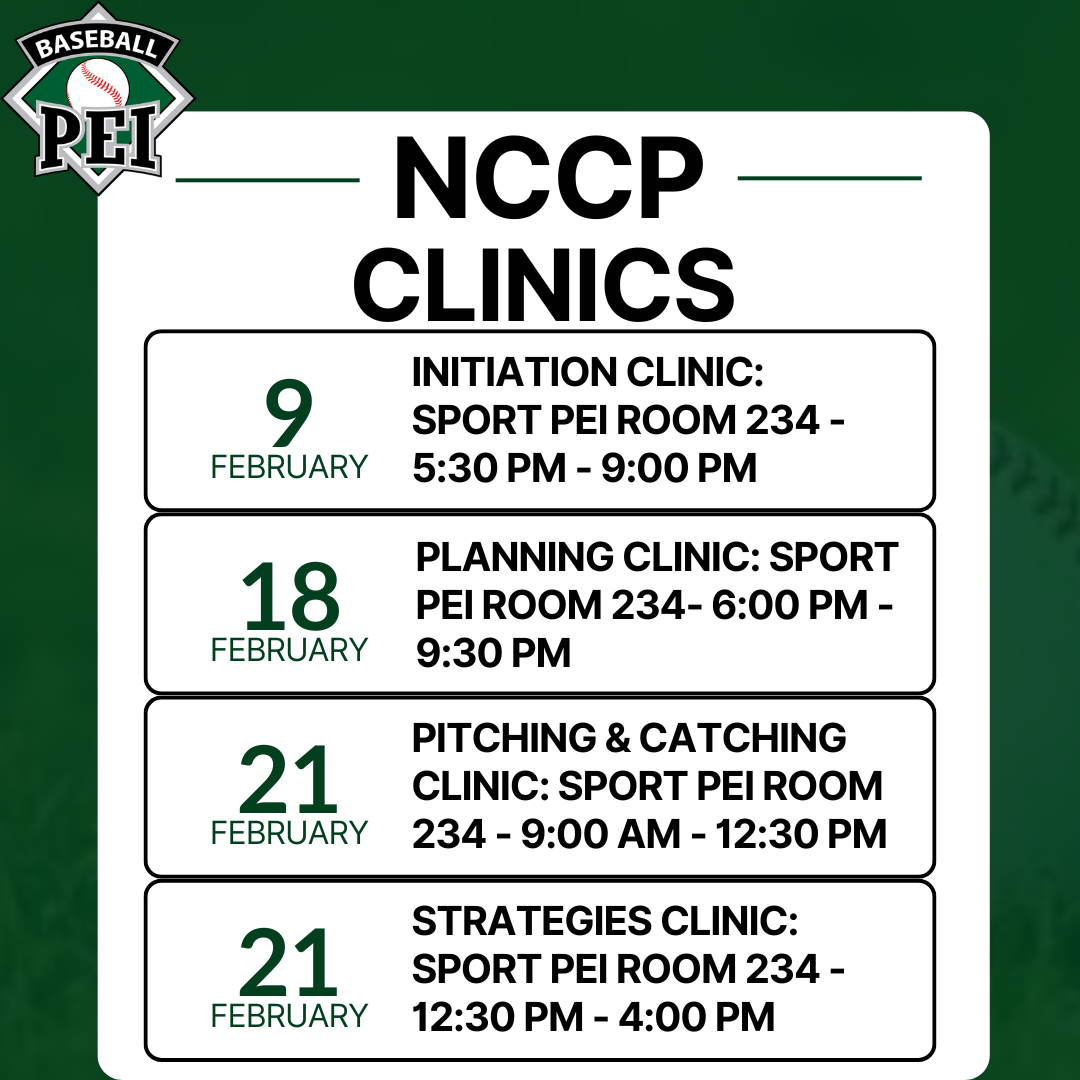 BASEBALL PEI

NCCP CLINICS

9 FEBRUARY
INITIATION CLINIC: SPORT PEI ROOM 234 - 5:30 PM - 9:00 PM

18 FEBRUARY
PLANNING CLINIC: SPORT PEI ROOM 234- 6:00 PM - 9:30 PM

21 FEBRUARY
PITCHING & CATCHING CLINIC: SPORT PEI ROOM 234 - 9:00 AM - 12:30 PM

21 FEBRUARY
STRATEGIES CLINIC: SPORT PEI ROOM 234 - 12:30 PM - 4:00 PM